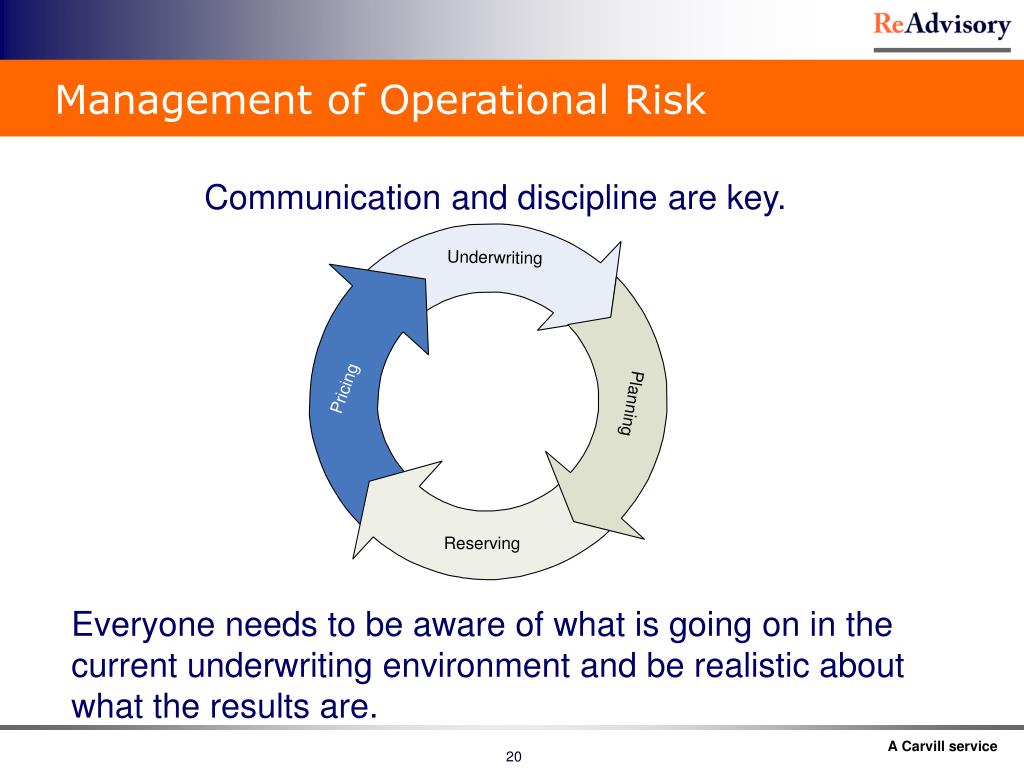 ReAdvisory

Management of Operational Risk

Communication and discipline are key.

Underwriting

Planning

Reserving

Pricing

Everyone needs to be aware of what is going on in the current underwriting environment and be realistic about what the results are.

20

A Carvill service